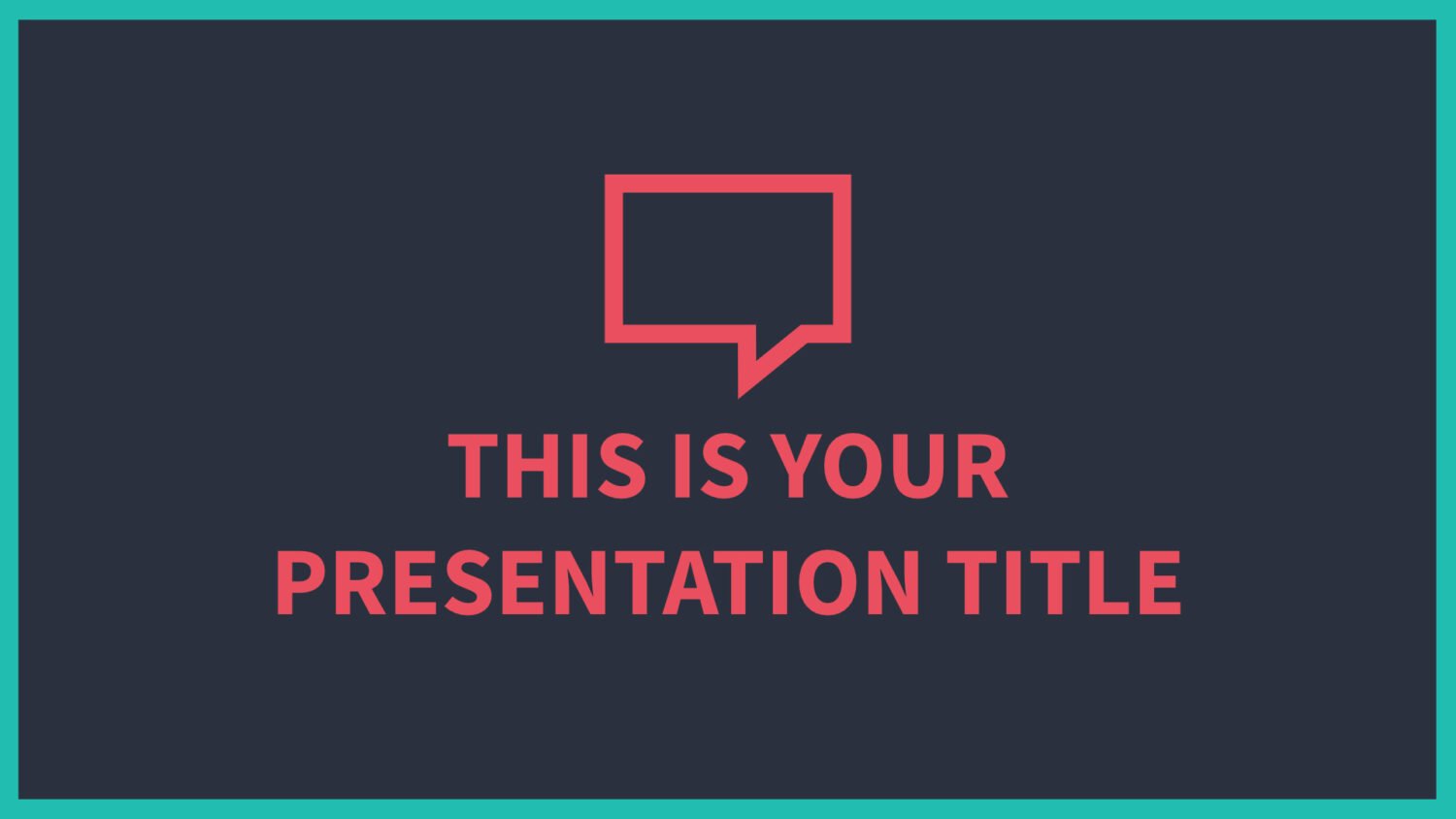 THIS IS YOUR PRESENTATION TITLE